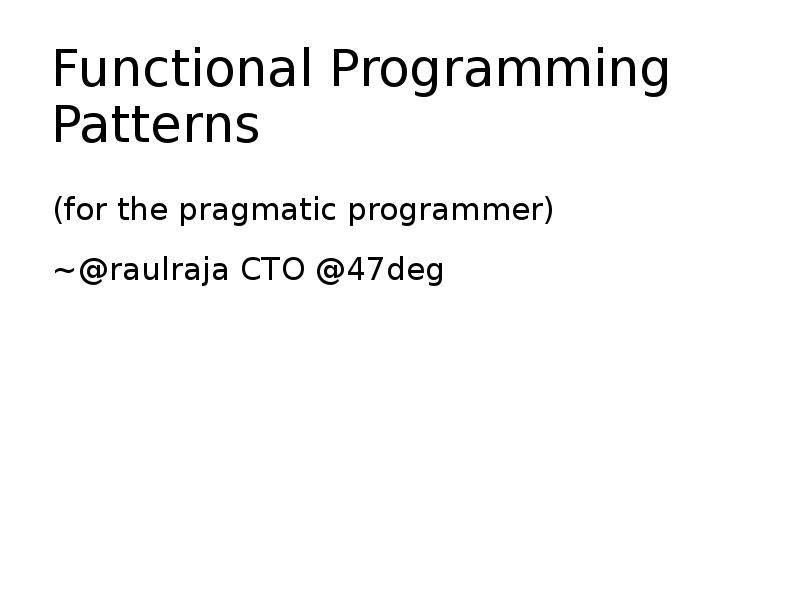 Functional Programming Patterns

(for the pragmatic programmer)

~@raulraja CTO @47deg